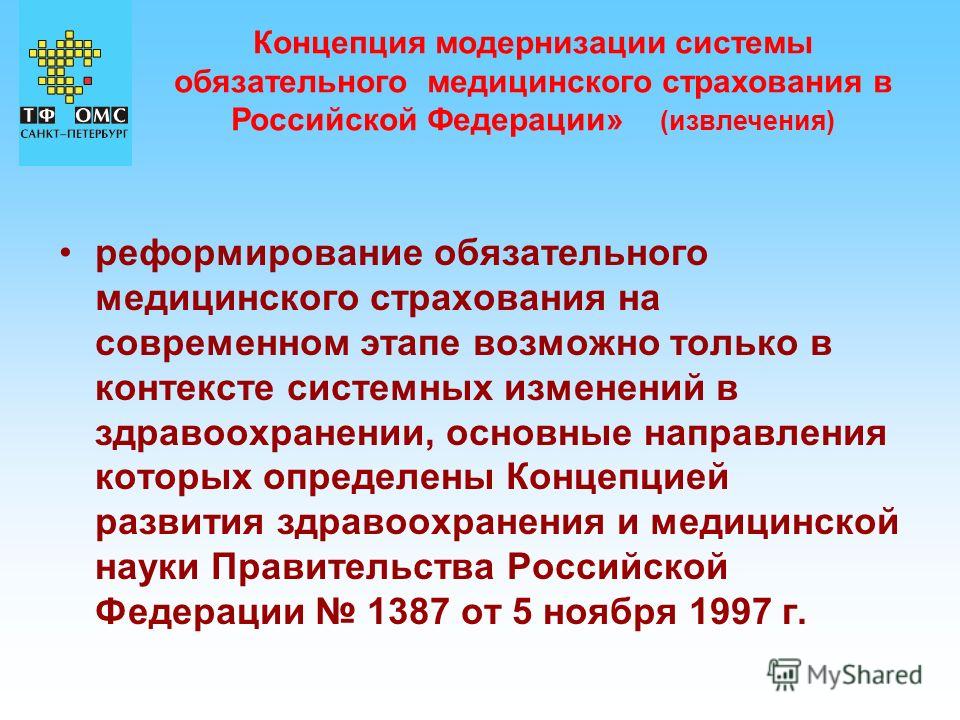 ТФ ОМС
САНКТ-ПЕТЕРБУРГ

Концепция модернизации системы обязательного медицинского страхования в Российской Федерации» (извлечения)

• реформирование обязательного медицинского страхования на современном этапе возможно только в контексте системных изменений в здравоохранении, основные направления которых определены Концепцией развития здравоохранения и медицинской науки Правительства Российской Федерации № 1387 от 5 ноября 1997 г.

MyShared